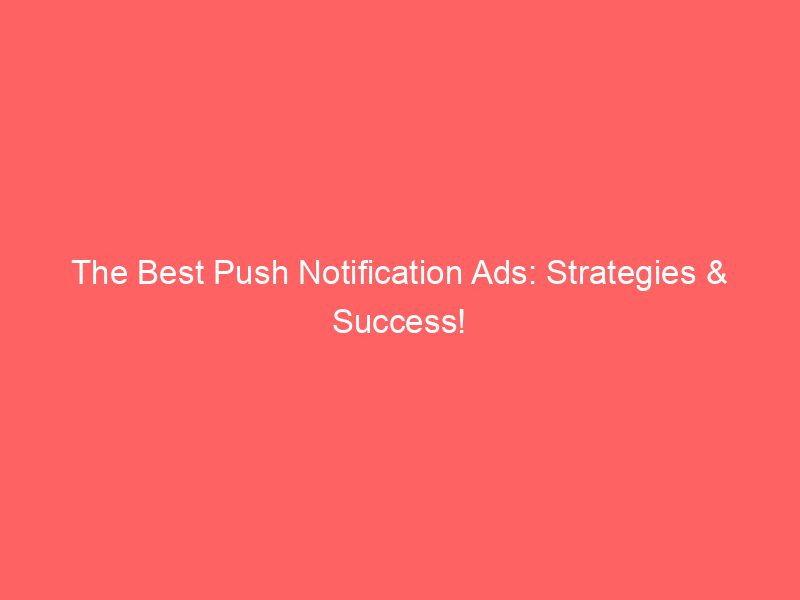 The Best Push Notification Ads: Strategies & Success!